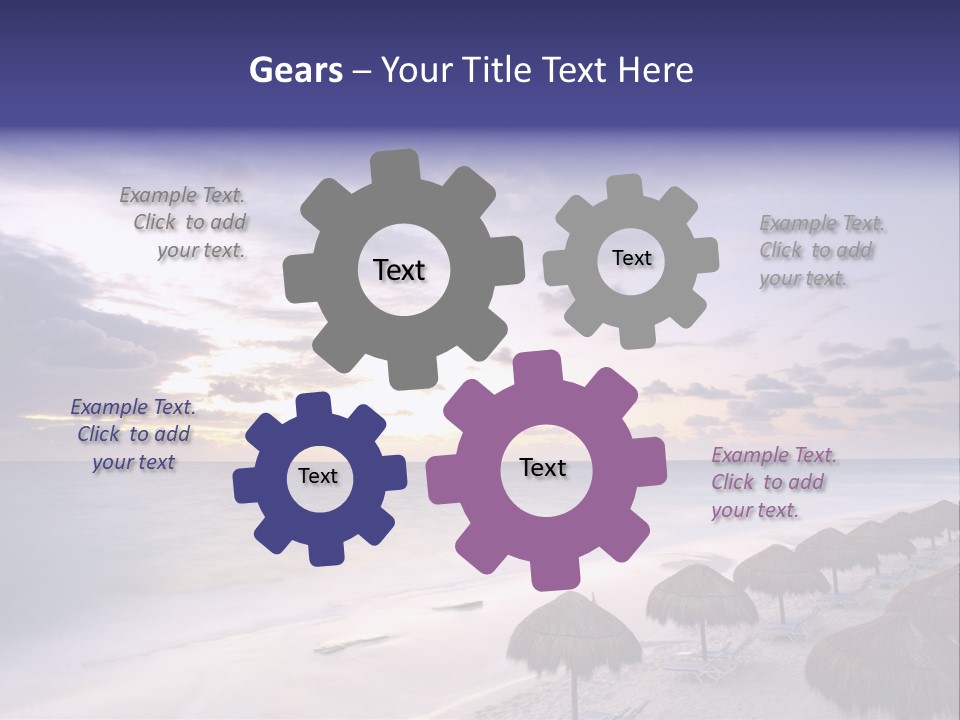 Gears – Your Title Text Here

Example Text. Click to add your text.

Text

Text

Example Text. Click to add your text.

Example Text. Click to add your text

Text

Text

Example Text. Click to add your text.